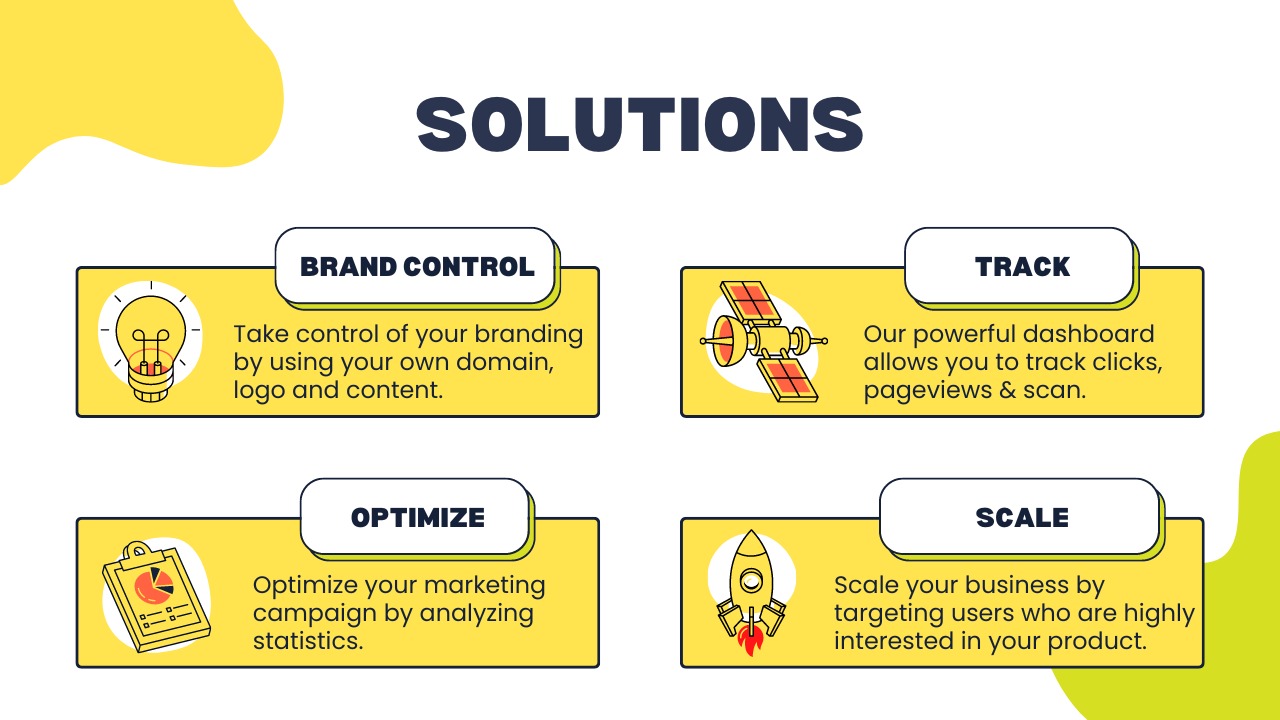 SOLUTIONS

BRAND CONTROL

Take control of your branding by using your own domain, logo and content.

TRACK

Our powerful dashboard allows you to track clicks, pageviews & scan.

OPTIMIZE

Optimize your marketing campaign by analyzing statistics.

SCALE

Scale your business by targeting users who are highly interested in your product.